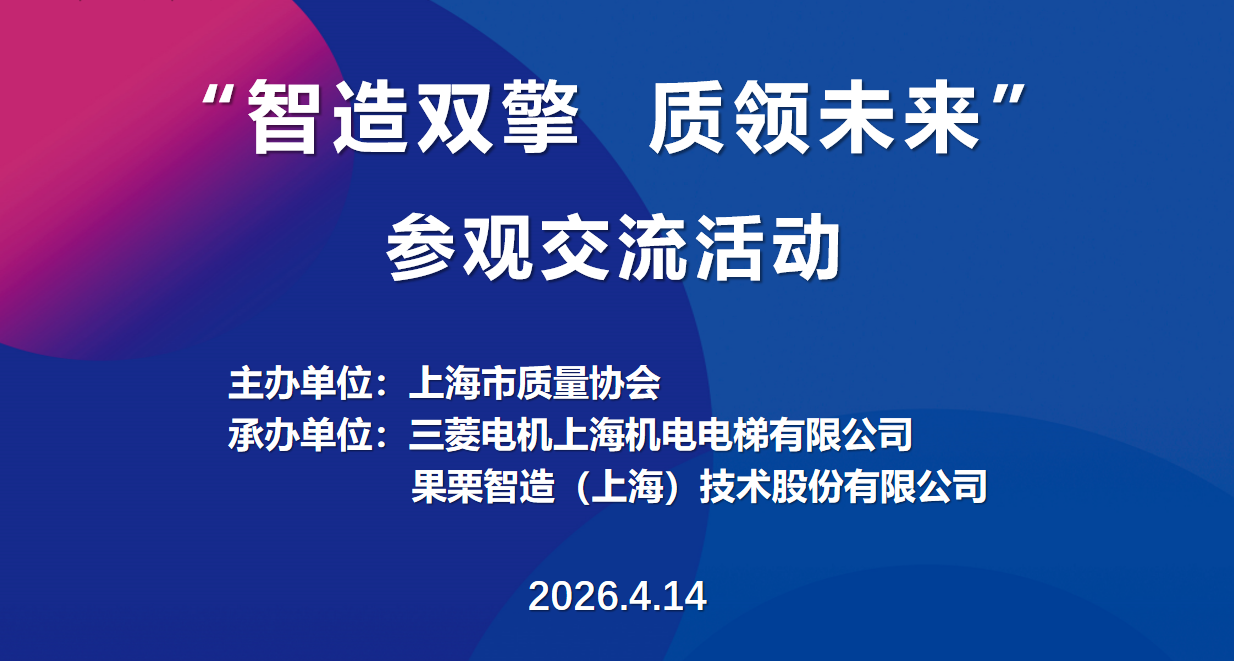 “智造双擎 质领未来”

参观交流活动

主办单位：上海市质量协会
承办单位：三菱电机上海机电电梯有限公司
果栗智造（上海）技术股份有限公司

2026.4.14